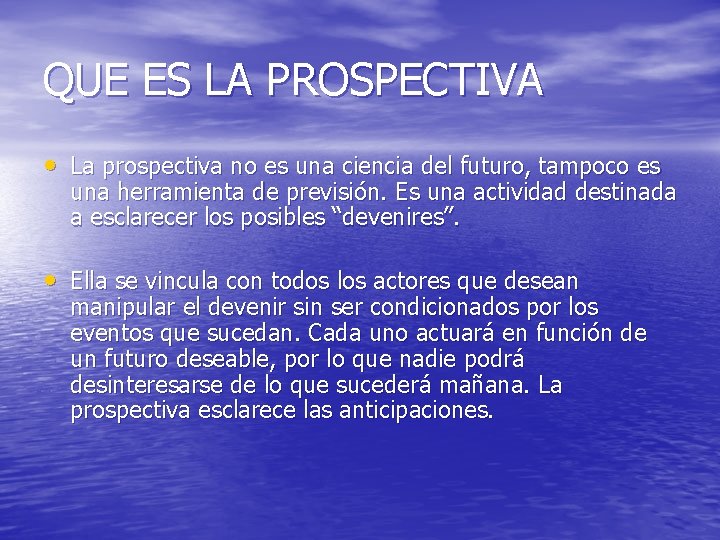 QUE ES LA PROSPECTIVA

• La prospectiva no es una ciencia del futuro, tampoco es una herramienta de previsión. Es una actividad destinada a esclarecer los posibles “devenires”.

• Ella se vincula con todos los actores que desean manipular el devenir sin ser condicionados por los eventos que sucedan. Cada uno actuará en función de un futuro deseable, por lo que nadie podrá desinteresarse de lo que sucederá mañana. La prospectiva esclarece las anticipaciones.